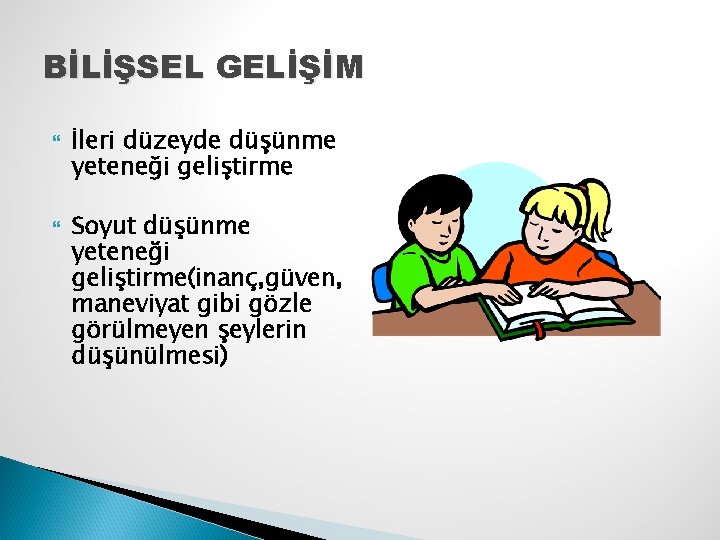 BİLİŞSEL GELİŞİM

İleri düzeyde düşünme yeteneği geliştirme

Soyut düşünme yeteneği geliştirme(inanç,güven, maneviyat gibi gözle görülmeyen şeylerin düşünülmesi)